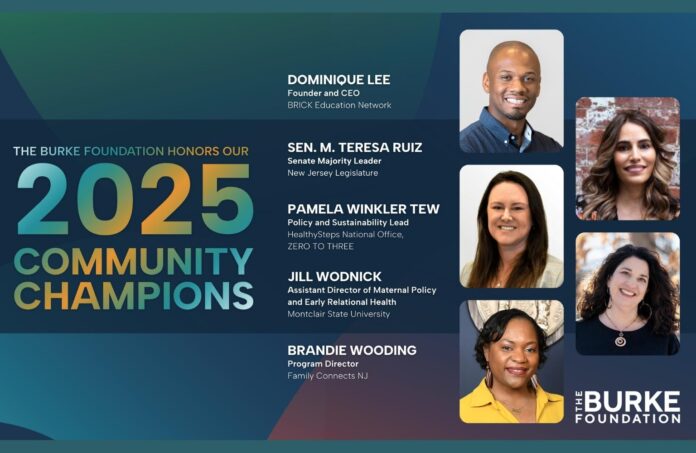 THE BURKE FOUNDATION HONORS OUR
2025
COMMUNITY CHAMPIONS

DOMINIQUE LEE
Founder and CEO
BRICK Education Network

SEN. M. TERESA RUIZ
Senate Majority Leader
New Jersey Legislature

PAMELA WINKLER TEW
Policy and Sustainability Lead
HealthySteps National Office, ZERO TO THREE

JILL WODNICK
Assistant Director of Maternal Policy and Early Relational Health
Montclair State University

BRANDIE WOODING
Program Director
Family Connects NJ

THE BURKE FOUNDATION